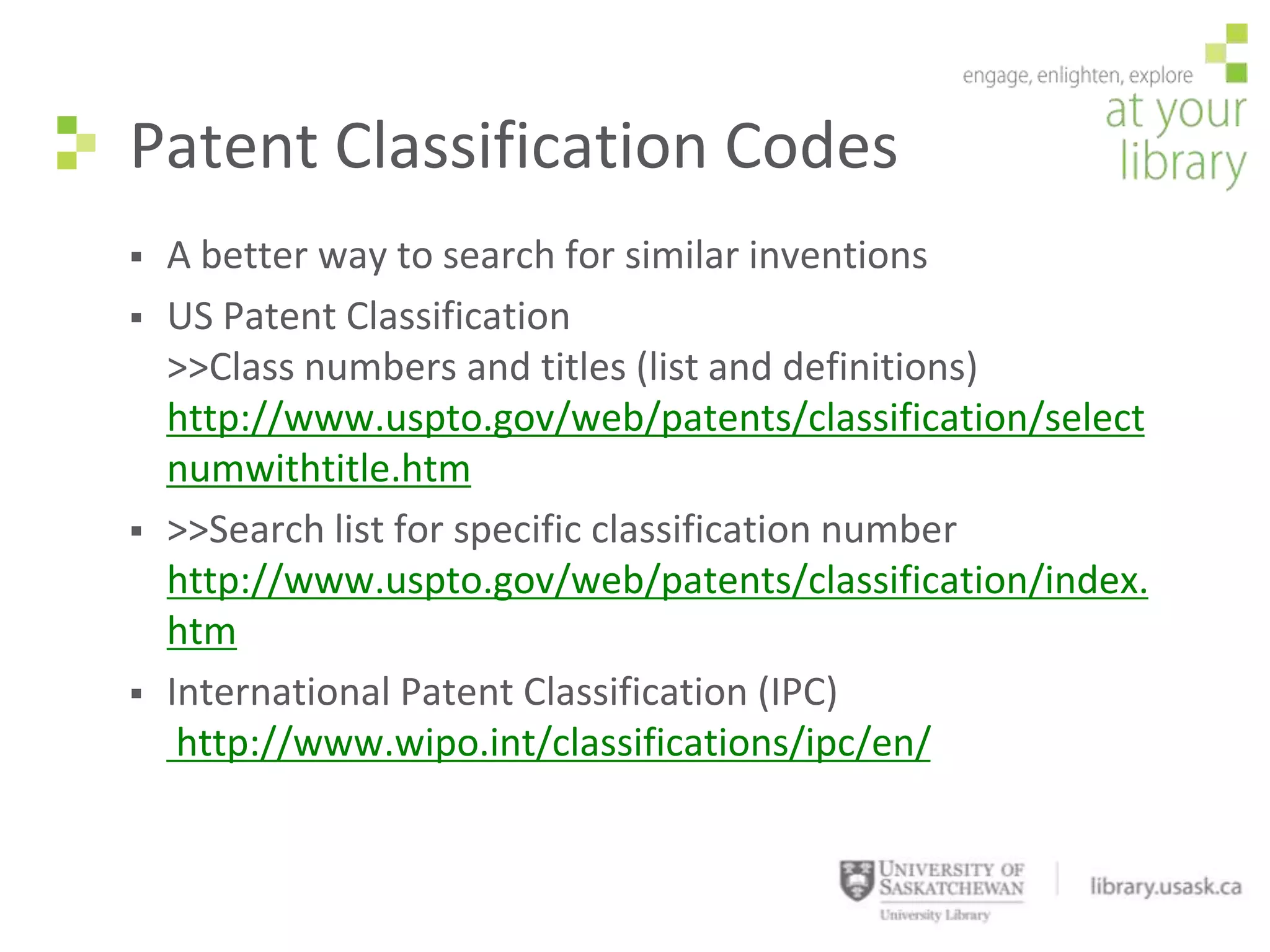 engage, enlighten, explore
at your library

Patent Classification Codes

▪ A better way to search for similar inventions
▪ US Patent Classification
>>Class numbers and titles (list and definitions)
http://www.uspto.gov/web/patents/classification/selectnumwithtitle.htm
▪ >>Search list for specific classification number
http://www.uspto.gov/web/patents/classification/index.htm
▪ International Patent Classification (IPC)
http://www.wipo.int/classifications/ipc/en/

UNIVERSITY OF SASKATCHEWAN
University Library
library.usask.ca